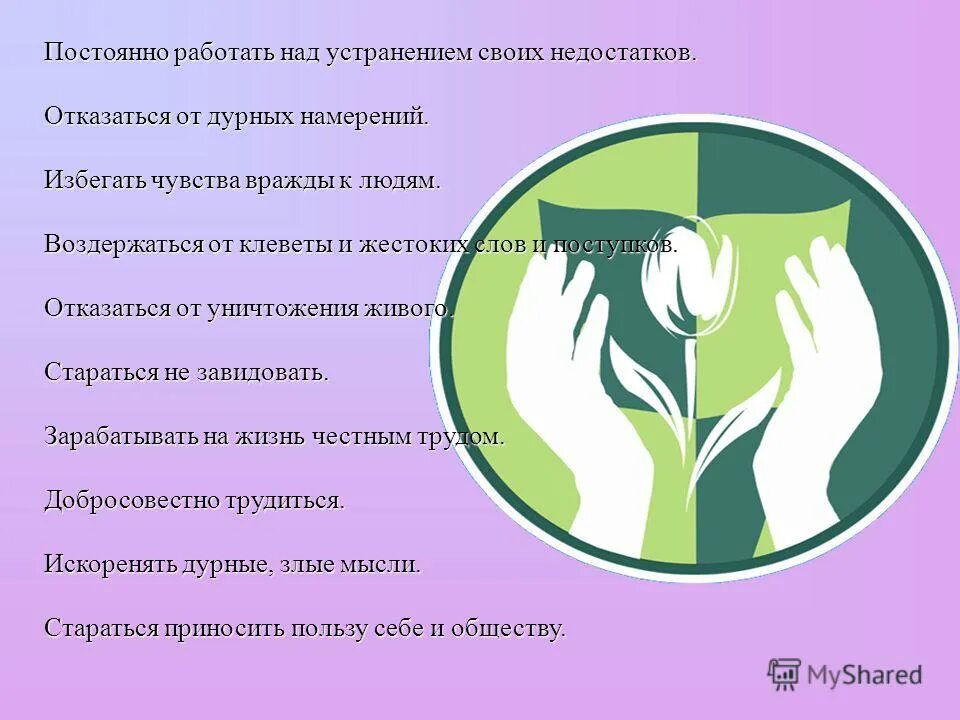 Постоянно работать над устранением своих недостатков.

Отказаться от дурных намерений.

Избегать чувства вражды к людям.

Воздержаться от клеветы и жестоких слов и поступков.

Отказаться от уничтожения живого.

Стараться не завидовать.

Зарабатывать на жизнь честным трудом.

Добросовестно трудиться.

Искоренять дурные, злые мысли.

Стараться приносить пользу себе и обществу.

MyShared